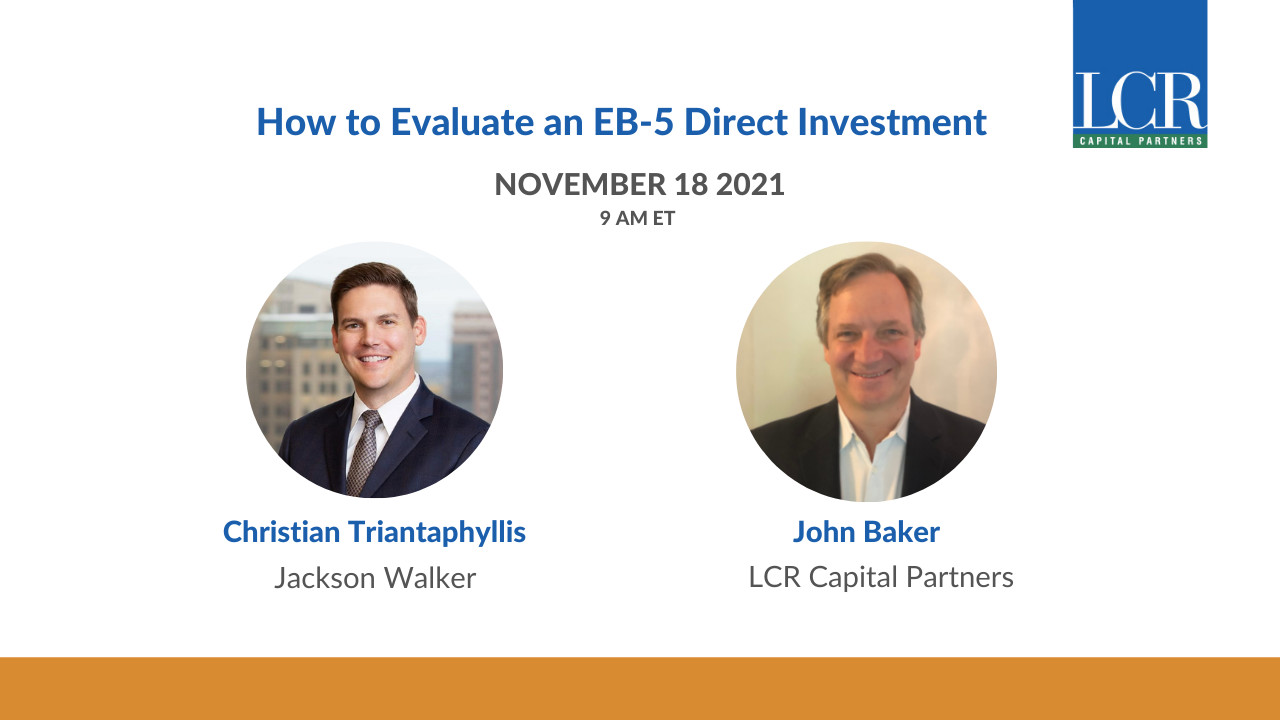 LCR
CAPITAL PARTNERS

How to Evaluate an EB-5 Direct Investment

NOVEMBER 18 2021
9 AM ET

Christian Triantaphyllis
Jackson Walker

John Baker
LCR Capital Partners